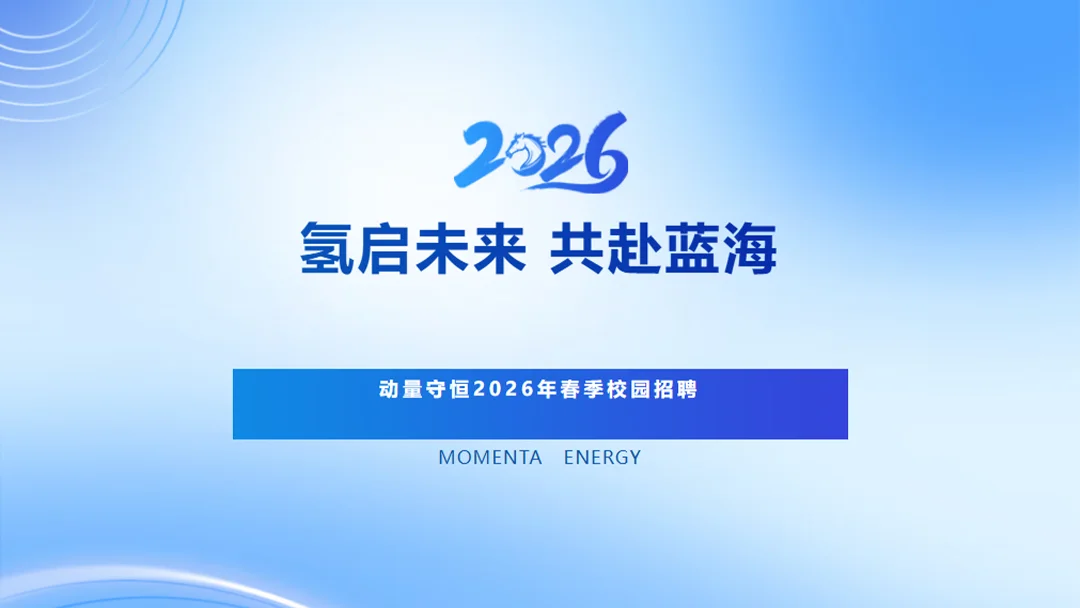 2026

氢启未来 共赴蓝海

动量守恒2026年春季校园招聘

MOMENTA ENERGY